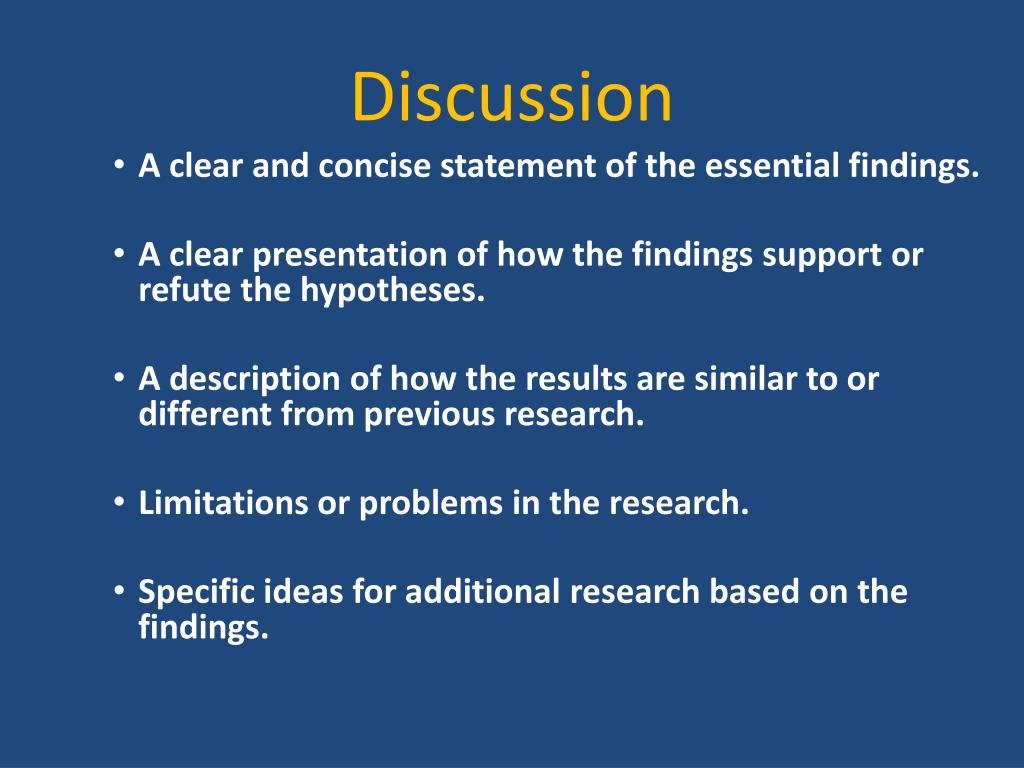 Discussion

• A clear and concise statement of the essential findings.

• A clear presentation of how the findings support or refute the hypotheses.

• A description of how the results are similar to or different from previous research.

• Limitations or problems in the research.

• Specific ideas for additional research based on the findings.